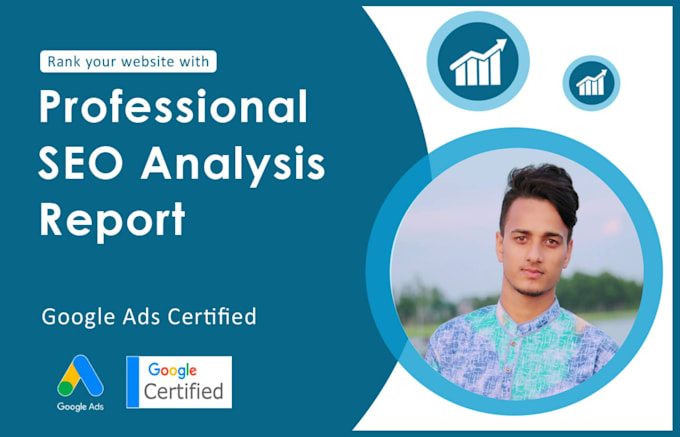 Rank your website with

Professional SEO Analysis Report

Google Ads Certified

Google Ads

Google Certified